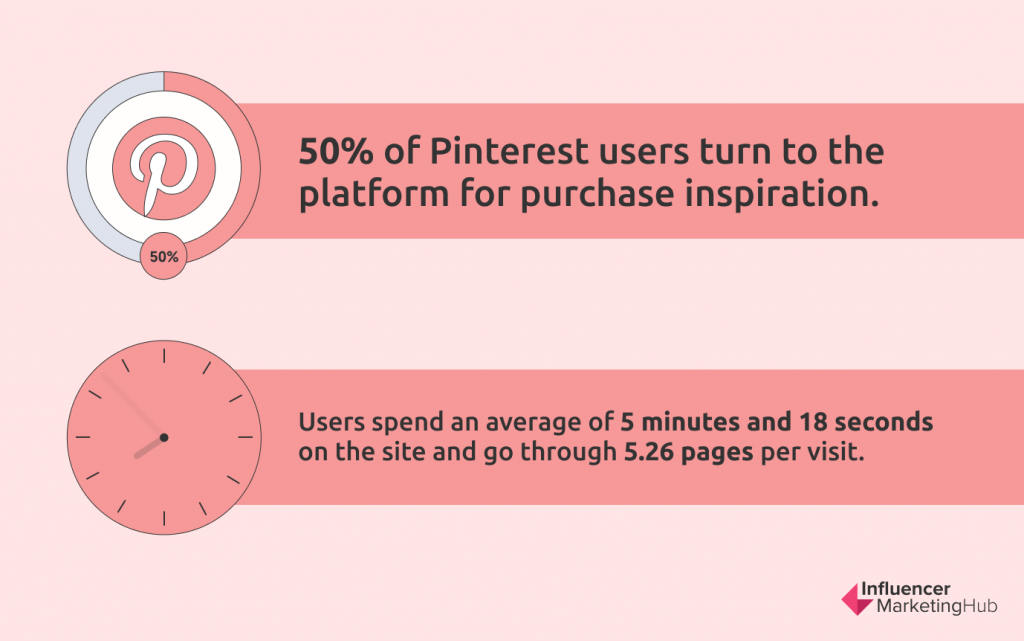 50%

50% of Pinterest users turn to the platform for purchase inspiration.

Users spend an average of 5 minutes and 18 seconds on the site and go through 5.26 pages per visit.

Influencer MarketingHub